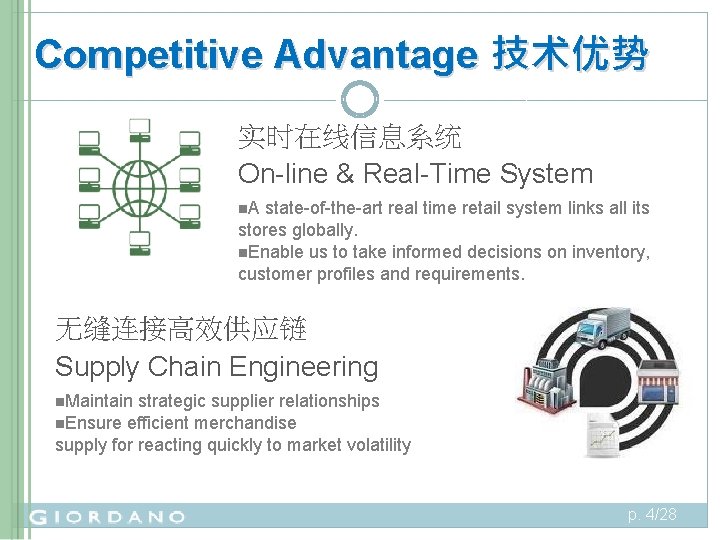 Competitive Advantage 技术优势

实时在线信息系统
On-line & Real-Time System

■A state-of-the-art real time retail system links all its stores globally.
■Enable us to take informed decisions on inventory, customer profiles and requirements.

无缝连接高效供应链
Supply Chain Engineering

■Maintain strategic supplier relationships
■Ensure efficient merchandise supply for reacting quickly to market volatility

GIORDANO

p. 4/28